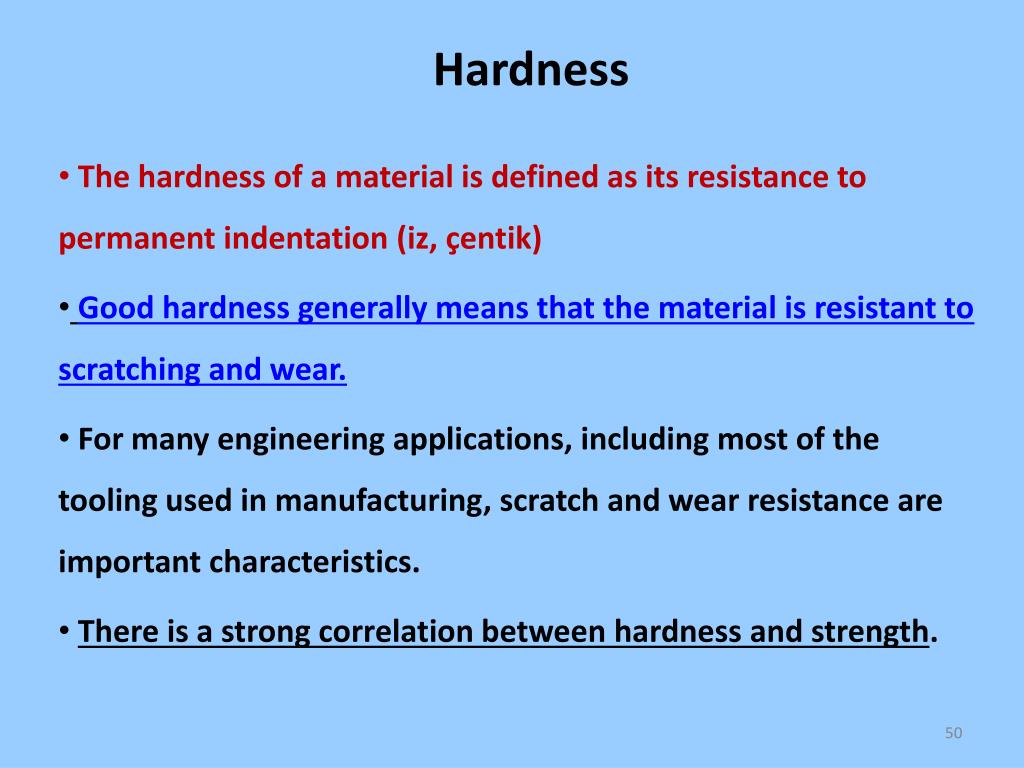 Hardness

• The hardness of a material is defined as its resistance to permanent indentation (iz, çentik)

• Good hardness generally means that the material is resistant to scratching and wear.

• For many engineering applications, including most of the tooling used in manufacturing, scratch and wear resistance are important characteristics.

• There is a strong correlation between hardness and strength.

50